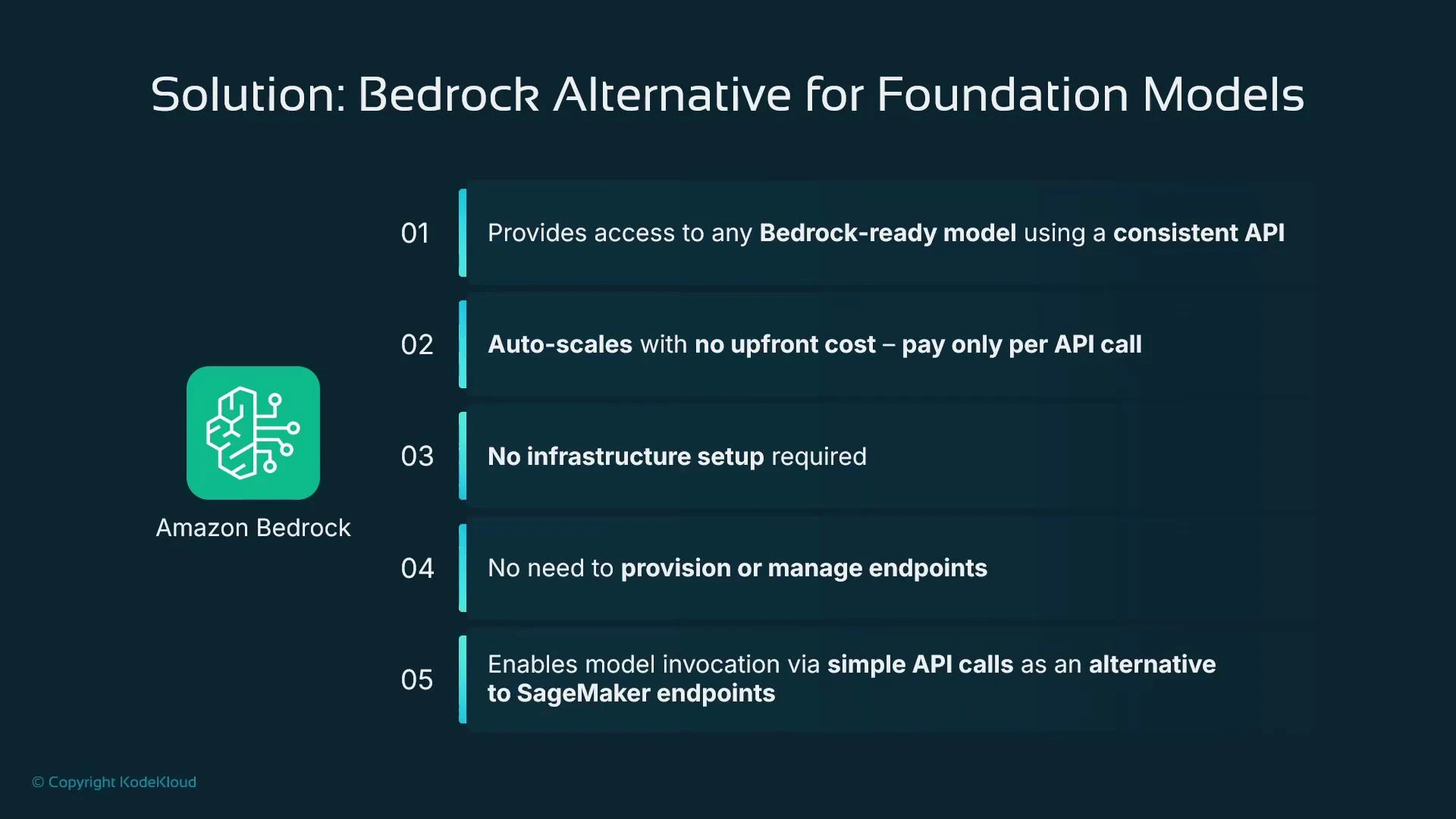 Solution: Bedrock Alternative for Foundation Models

Amazon Bedrock

01 Provides access to any Bedrock-ready model using a consistent API

02 Auto-scales with no upfront cost – pay only per API call

03 No infrastructure setup required

04 No need to provision or manage endpoints

05 Enables model invocation via simple API calls as an alternative to SageMaker endpoints

© Copyright KodeKloud